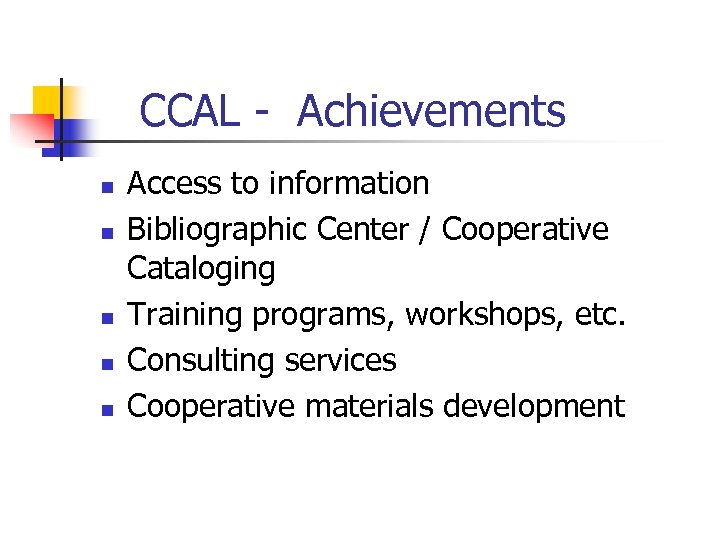 CCAL - Achievements

- Access to information
- Bibliographic Center / Cooperative Cataloging
- Training programs, workshops, etc.
- Consulting services
- Cooperative materials development